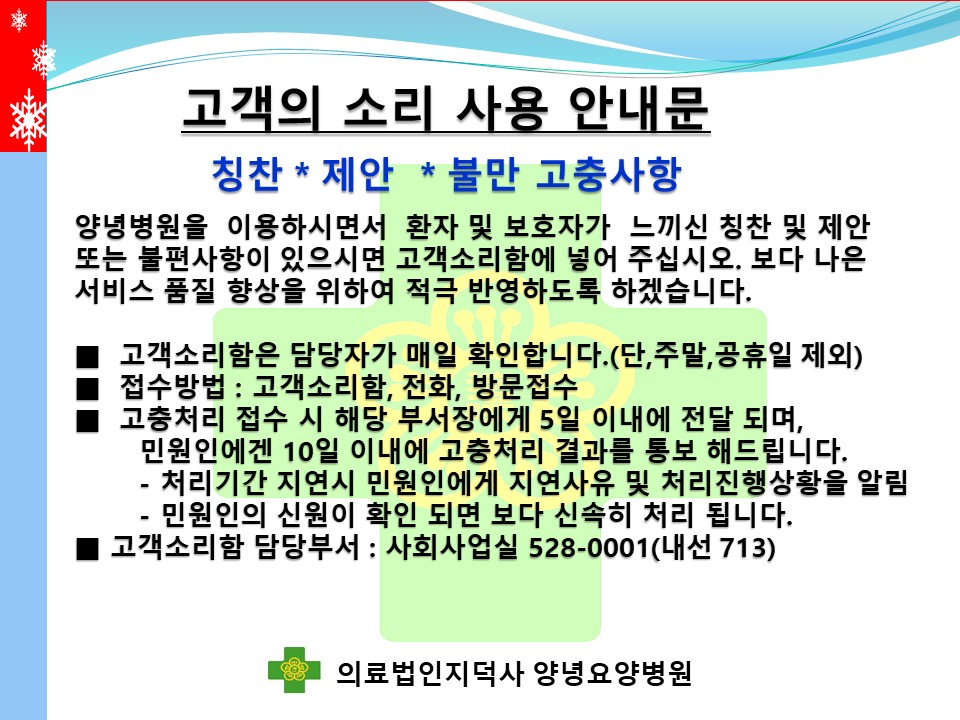 고객의 소리 사용 안내문

칭찬 * 제안 * 불만 고충사항

양녕병원을 이용하시면서 환자 및 보호자가 느끼신 칭찬 및 제안 또는 불편사항이 있으시면 고객소리함에 넣어 주십시오. 보다 나은 서비스 품질 향상을 위하여 적극 반영하도록 하겠습니다.

■ 고객소리함은 담당자가 매일 확인합니다.(단,주말,공휴일 제외)
■ 접수방법 : 고객소리함, 전화, 방문접수
■ 고충처리 접수 시 해당 부서장에게 5일 이내에 전달 되며, 민원인에겐 10일 이내에 고충처리 결과를 통보 해드립니다.
- 처리기간 지연시 민원인에게 지연사유 및 처리진행상황을 알림
- 민원인의 신원이 확인 되면 보다 신속히 처리 됩니다.
■ 고객소리함 담당부서 : 사회사업실 528-0001(내선 713)

의료법인지덕사 양녕요양병원